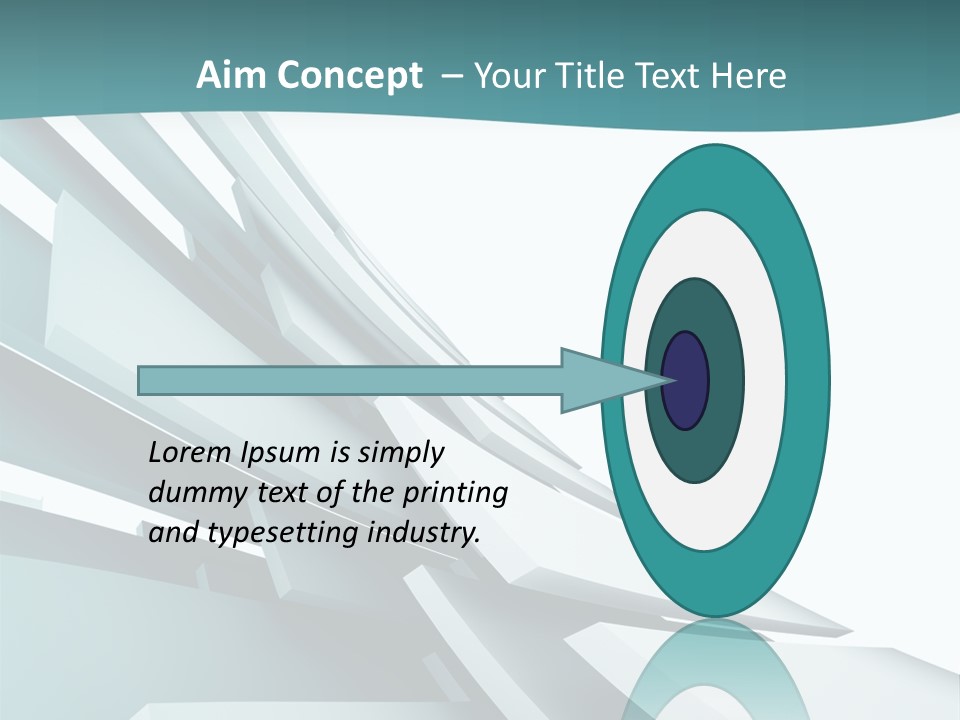 Aim Concept – Your Title Text Here

Lorem Ipsum is simply dummy text of the printing and typesetting industry.